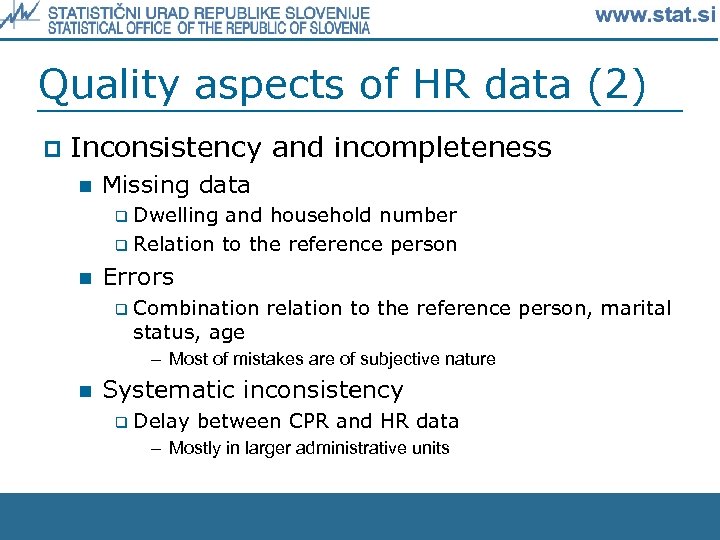 STATISTIČNI URAD REPUBLIKE SLOVENIJE
STATISTICAL OFFICE OF THE REPUBLIC OF SLOVENIA

www.stat.si

Quality aspects of HR data (2)

Inconsistency and incompleteness

Missing data

Dwelling and household number

Relation to the reference person

Errors

Combination relation to the reference person, marital status, age

– Most of mistakes are of subjective nature

Systematic inconsistency

Delay between CPR and HR data

– Mostly in larger administrative units